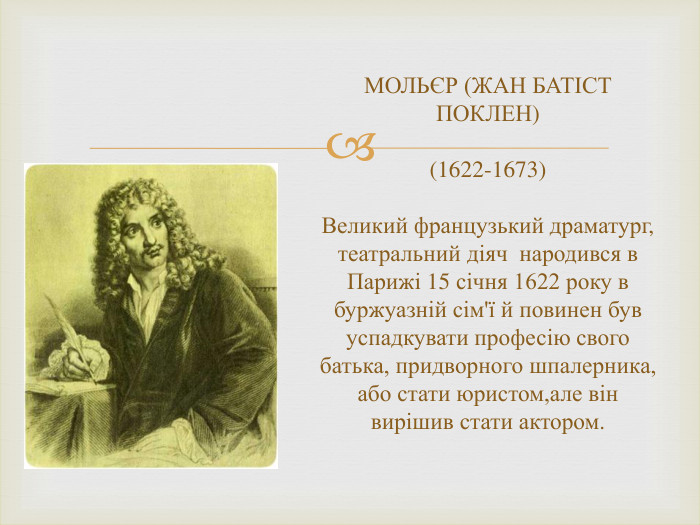 МОЛЬЄР (ЖАН БАТІСТ ПОКЛЕН)

(1622-1673)

Великий французький драматург, театральний діяч народився в Парижі 15 січня 1622 року в буржуазній сім'ї й повинен був успадкувати професію свого батька, придворного шпалерника, або стати юристом,але він вирішив стати актором.